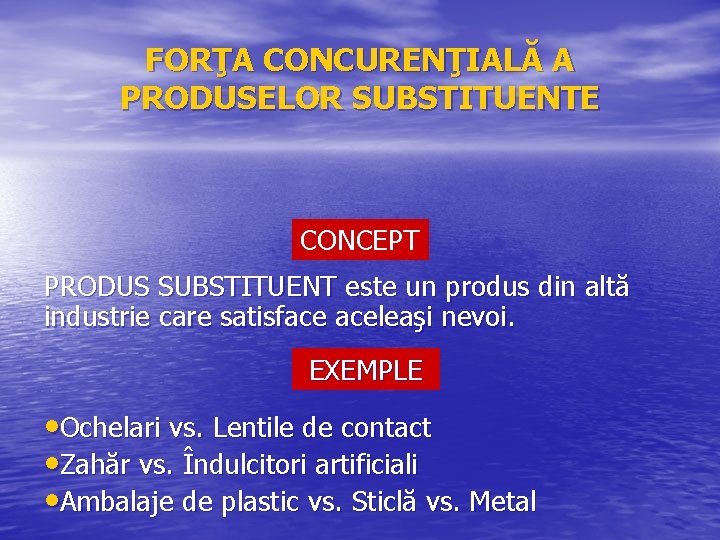 FORŢA CONCURENŢIALĂ A PRODUSELOR SUBSTITUENTE

CONCEPT

PRODUS SUBSTITUENT este un produs din altă industrie care satisface aceleaşi nevoi.

EXEMPLE

•Ochelari vs. Lentile de contact
•Zahăr vs. Îndulcitori artificiali
•Ambalaje de plastic vs. Sticlă vs. Metal